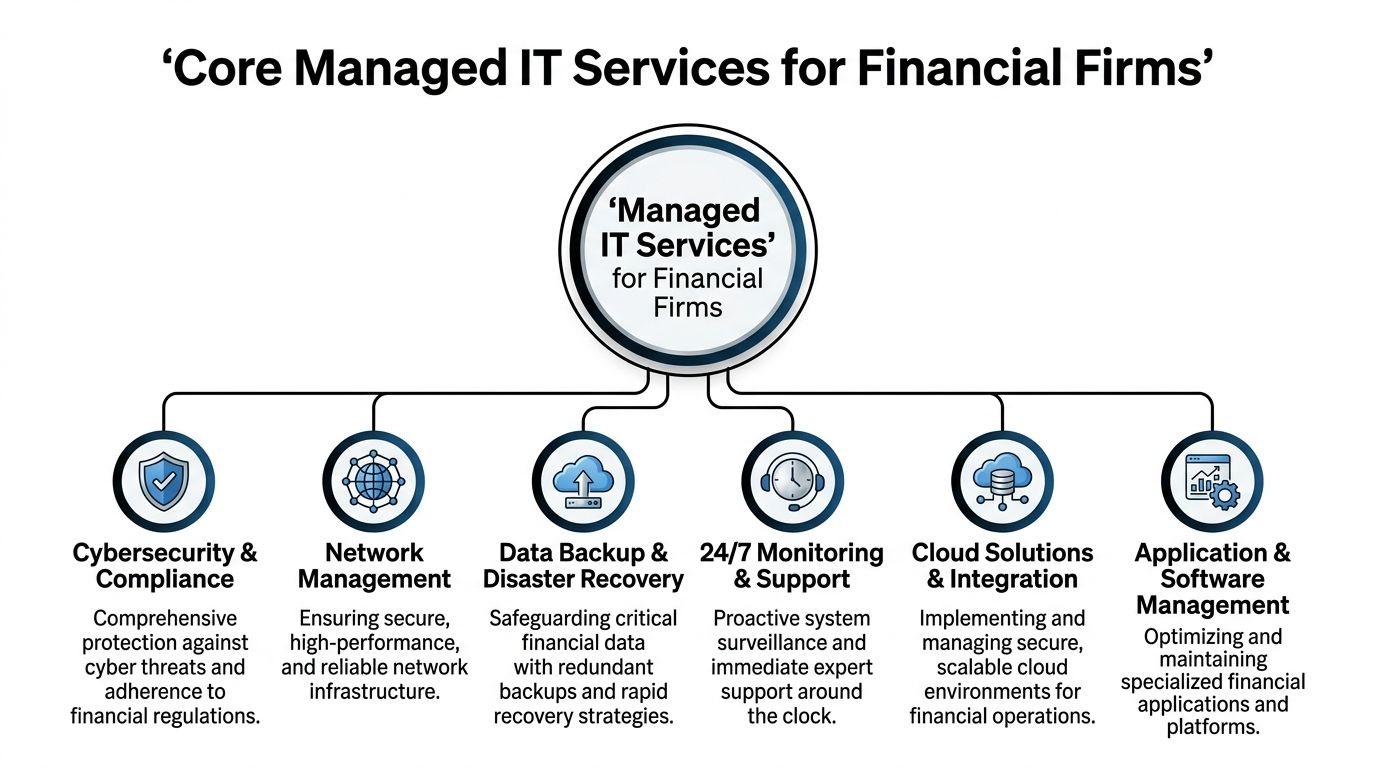 ‘Core Managed IT Services for Financial Firms’

‘Managed IT Services’ for Financial Firms

Cybersecurity & Compliance

Comprehensive protection against cyber threats and adherence to financial regulations.

Network Management

Ensuring secure, high-performance, and reliable network infrastructure.

Data Backup & Disaster Recovery

Safeguarding critical financial data with redundant backups and rapid recovery strategies.

24/7 Monitoring & Support

Proactive system surveillance and immediate expert support around the clock.

Cloud Solutions & Integration

Implementing and managing secure, scalable cloud environments for financial operations.

Application & Software Management

Optimizing and maintaining specialized financial applications and platforms.